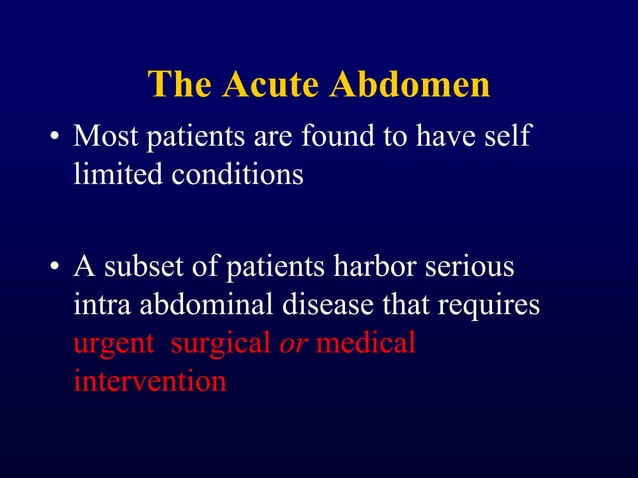 The Acute Abdomen

• Most patients are found to have self limited conditions

• A subset of patients harbor serious intra abdominal disease that requires urgent surgical or medical intervention